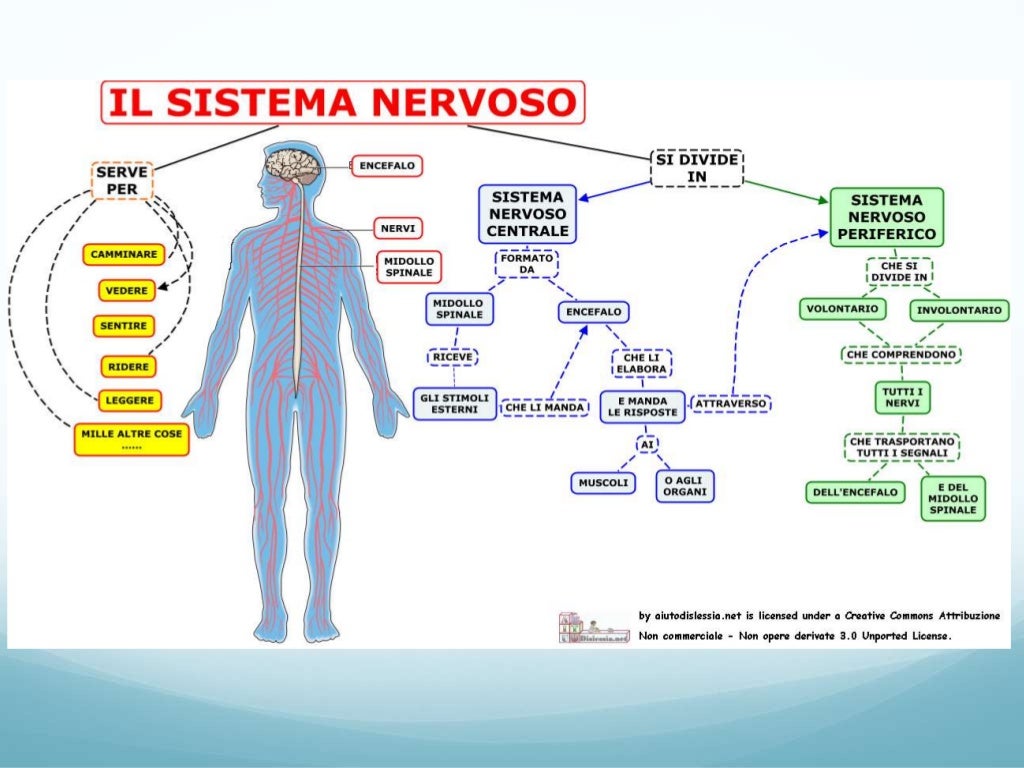 IL SISTEMA NERVOSO

SERVE PER

CAMMINARE

VEDERE

SENTIRE

RIDERE

LEGGERE

MILLE ALTRE COSE ......

ENCEFALO

NERVI

MIDOLLO SPINALE

SI DIVIDE IN

SISTEMA NERVOSO CENTRALE

FORMATO DA

MIDOLLO SPINALE

ENCEFALO

RICEVE

GLI STIMOLI ESTERNI

CHE LI MANDA

CHE LI ELABORA

E MANDA LE RISPOSTE

ATTRAVERSO

AI

MUSCOLI

O AGLI ORGANI

SISTEMA NERVOSO PERIFERICO

CHE SI DIVIDE IN

VOLONTARIO

INVOLONTARIO

CHE COMPRENDONO

TUTTI I NERVI

CHE TRASPORTANO TUTTI I SEGNALI

DELL'ENCEFALO

E DEL MIDOLLO SPINALE

Dislessia.net

by aiutodislessia.net is licensed under a Creative Commons Attribuzione Non commerciale - Non opere derivate 3.0 Unported License.